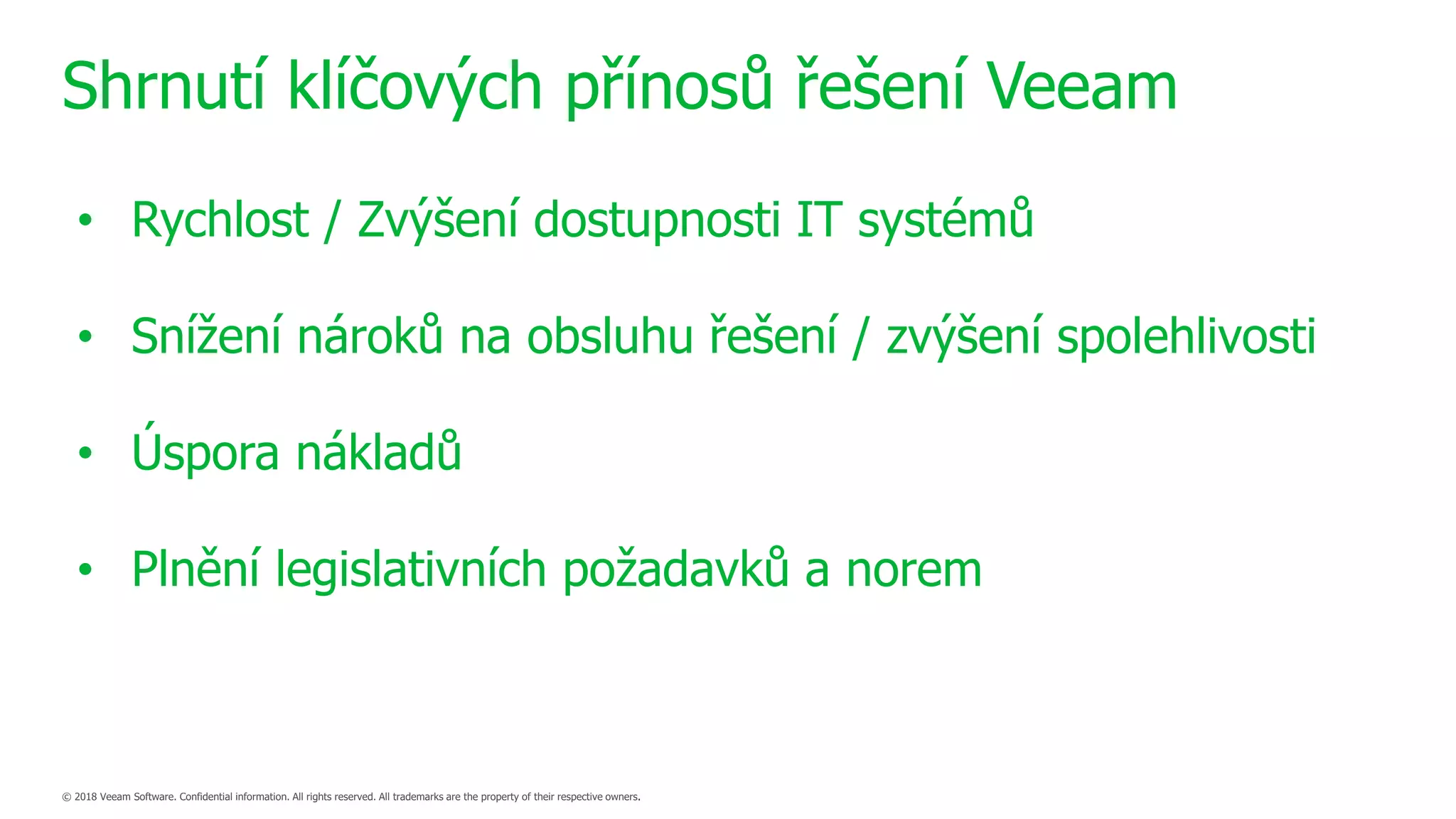 Shrnutí klíčových přínosů řešení Veeam

• Rychlost / Zvýšení dostupnosti IT systémů

• Snížení nároků na obsluhu řešení / zvýšení spolehlivosti

• Úspora nákladů

• Plnění legislativních požadavků a norem

© 2018 Veeam Software. Confidential information. All rights reserved. All trademarks are the property of their respective owners.